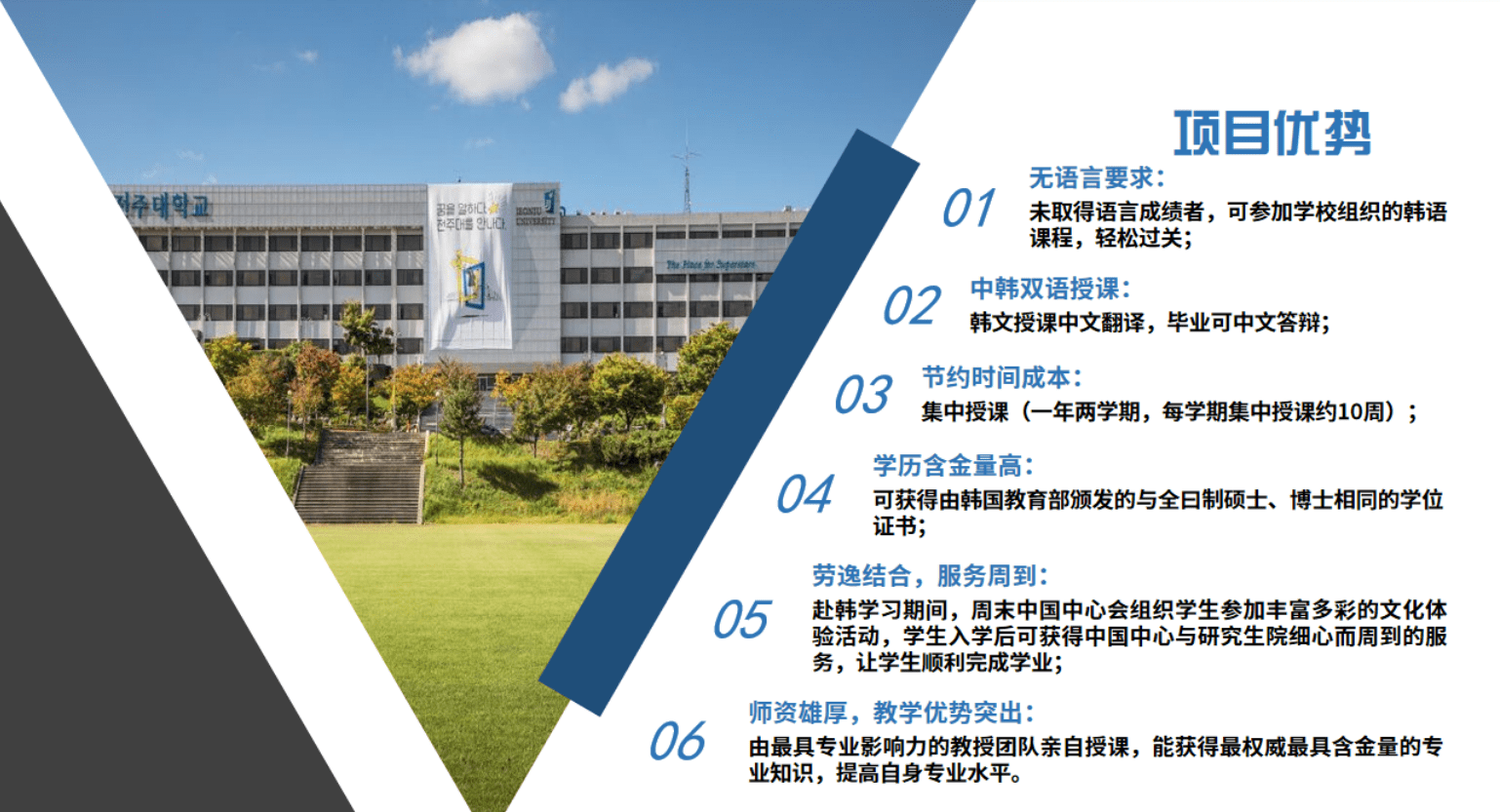 전주대학교

꿈을 말하다 전주대를 만나다

JEONJU UNIVERSITY

The Place for Superstars

项目优势

01 无语言要求：
未取得语言成绩者，可参加学校组织的韩语课程，轻松过关；

02 中韩双语授课：
韩文授课中文翻译，毕业可中文答辩；

03 节约时间成本：
集中授课（一年两学期，每学期集中授课约10周）；

04 学历含金量高：
可获得由韩国教育部颁发的与全日制硕士、博士相同的学位证书；

05 劳逸结合，服务周到：
赴韩学习期间，周末中国中心会组织学生参加丰富多彩的文化体验活动，学生入学后可获得中国中心与研究生院细心而周到的服务，让学生顺利完成学业；

06 师资雄厚，教学优势突出：
由最具专业影响力的教授团队亲自授课，能获得最权威最具含金量的专业知识，提高自身专业水平。